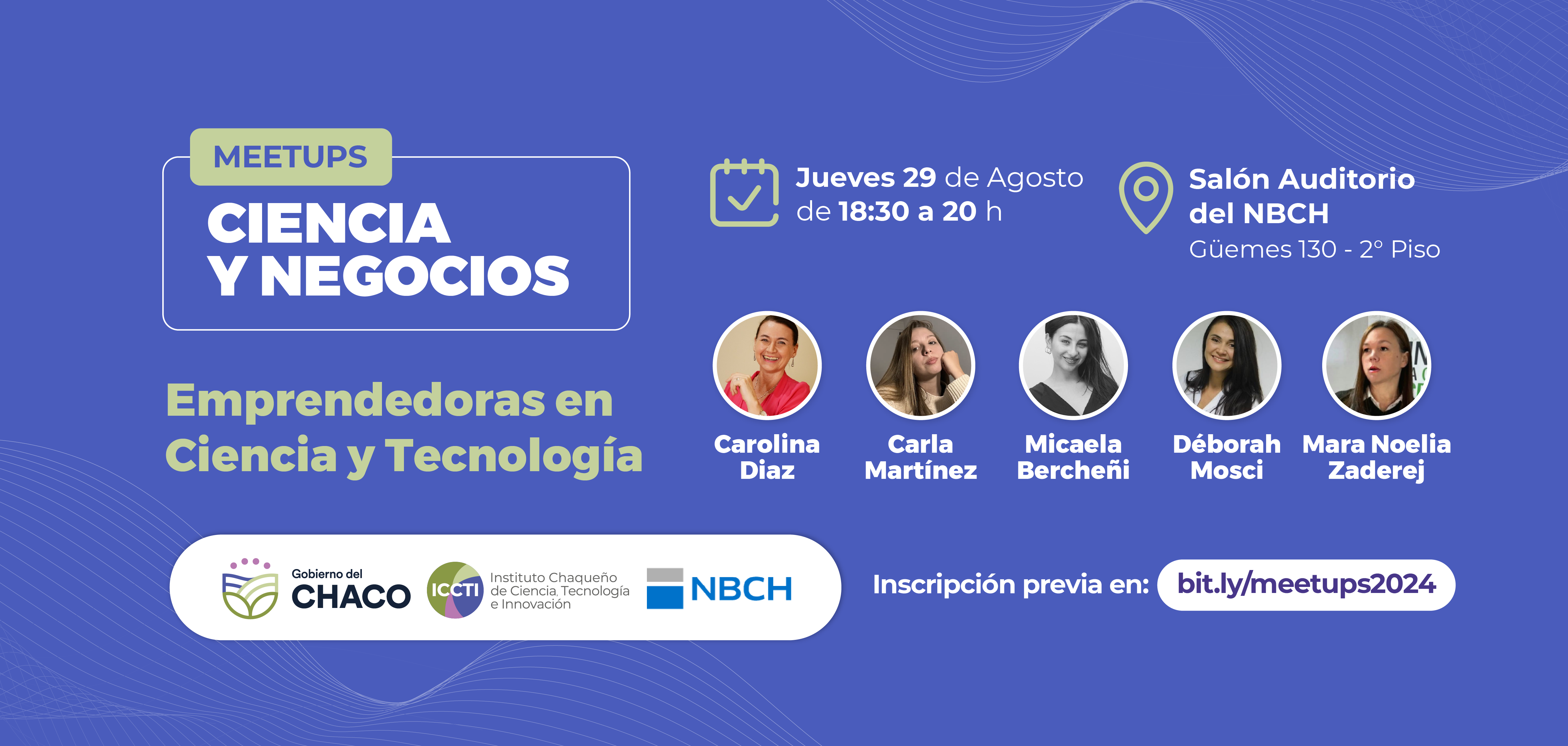 MEETUPS
CIENCIA Y NEGOCIOS

Emprendedoras en Ciencia y Tecnología

Jueves 29 de Agosto de 18:30 a 20 h

Salón Auditorio del NBCH
Güemes 130 - 2° Piso

Carolina Diaz

Carla Martínez

Micaela Bercheñi

Déborah Mosci

Mara Noelia Zaderej

Gobierno del CHACO

ICCTI Instituto Chaqueño de Ciencia, Tecnología e Innovación

NBCH

Inscripción previa en: bit.ly/meetups2024